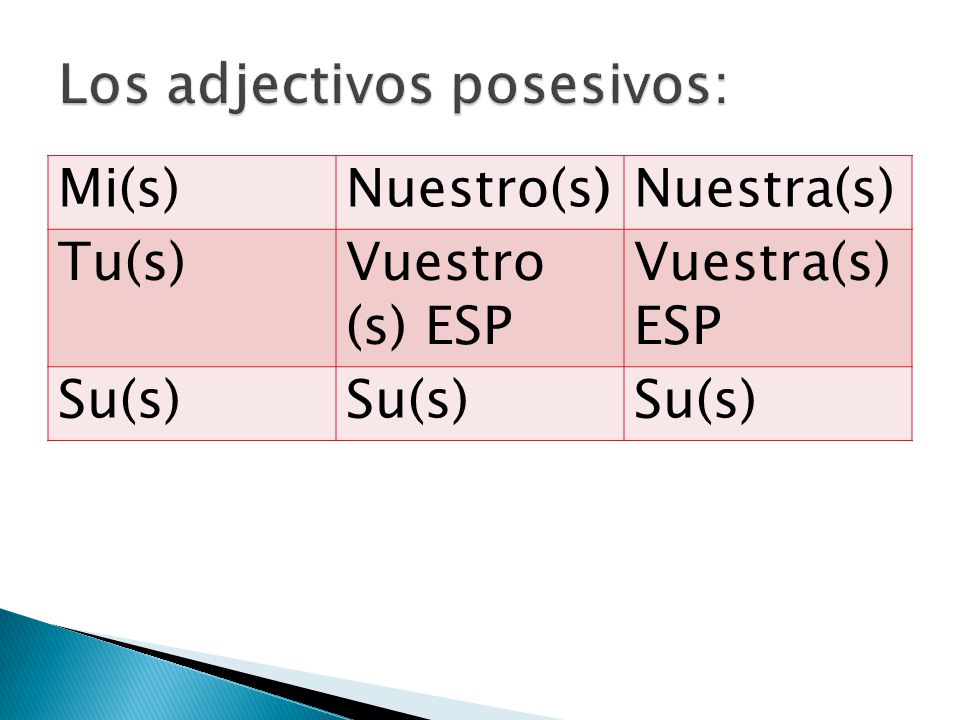 Los adjectivos posesivos:

| Mi(s) | Nuestro(s) | Nuestra(s) |
|---|---|---|
| Tu(s) | Vuestro (s) ESP | Vuestra(s) ESP |
| Su(s) | Su(s) | Su(s) |